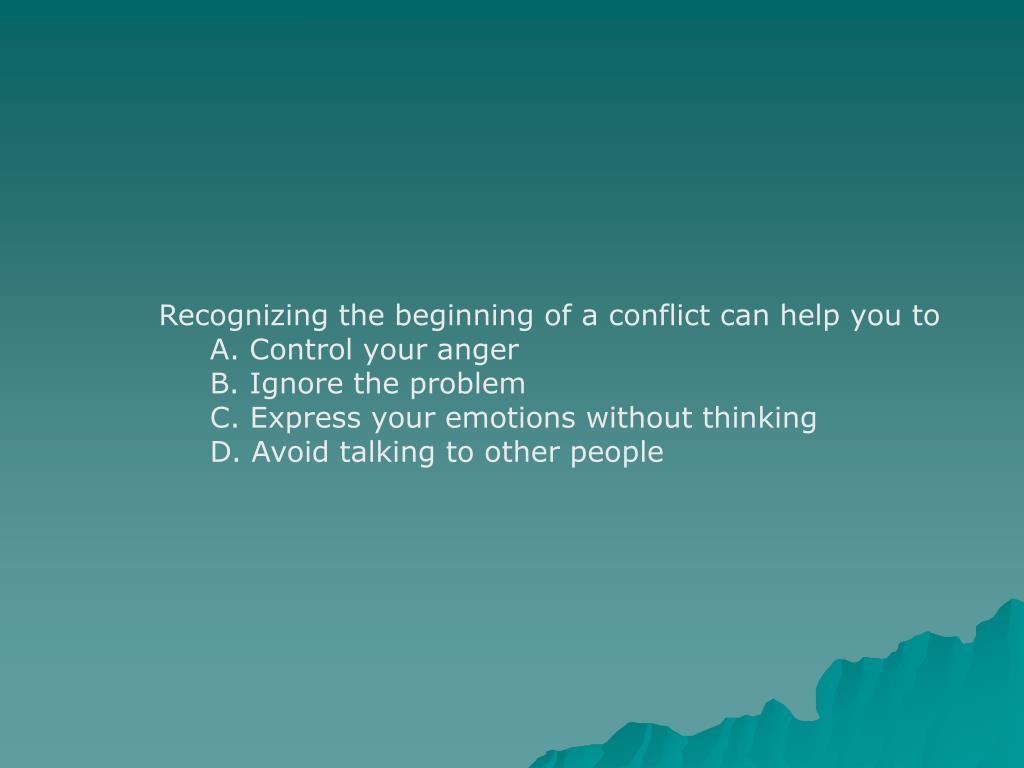 Recognizing the beginning of a conflict can help you to
A. Control your anger
B. Ignore the problem
C. Express your emotions without thinking
D. Avoid talking to other people